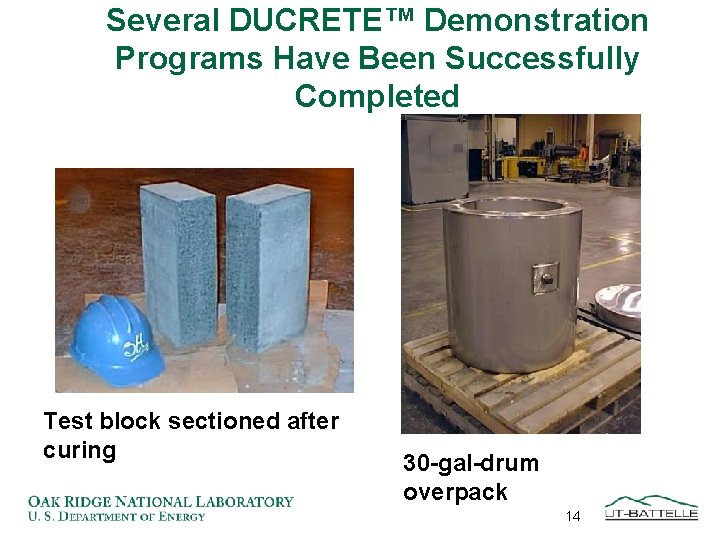 Several DUCRETE™ Demonstration Programs Have Been Successfully Completed

Test block sectioned after curing

30-gal-drum overpack

OAK RIDGE NATIONAL LABORATORY
U. S. DEPARTMENT OF ENERGY

14

UT-BATTELLE